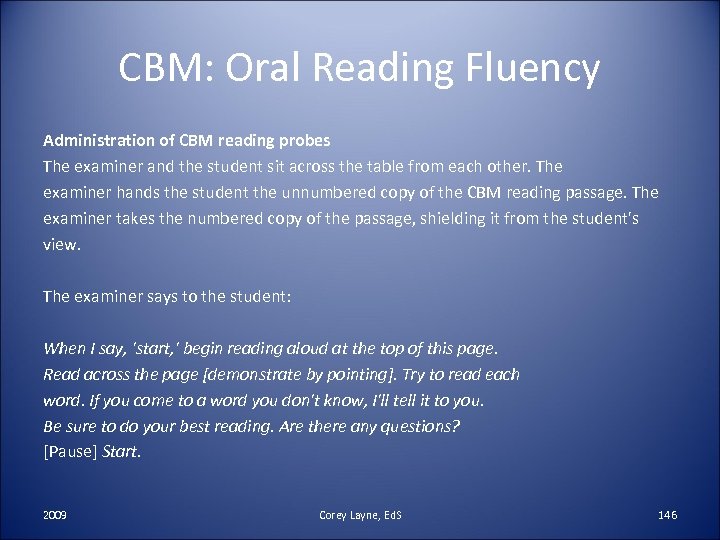 CBM: Oral Reading Fluency

Administration of CBM reading probes
The examiner and the student sit across the table from each other. The examiner hands the student the unnumbered copy of the CBM reading passage. The examiner takes the numbered copy of the passage, shielding it from the student's view.

The examiner says to the student:

When I say, 'start,' begin reading aloud at the top of this page. Read across the page [demonstrate by pointing]. Try to read each word. If you come to a word you don't know, I'll tell it to you. Be sure to do your best reading. Are there any questions? [Pause] Start.

2009

Corey Layne, EdS

146